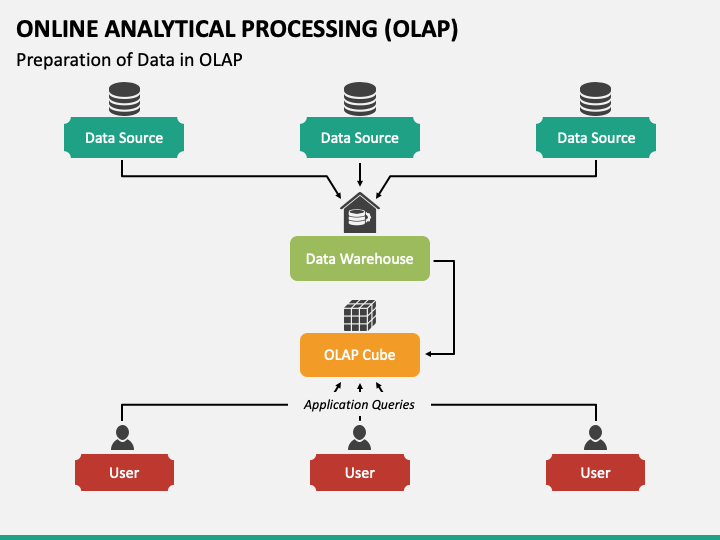 ONLINE ANALYTICAL PROCESSING (OLAP)

Preparation of Data in OLAP

Data Source

Data Source

Data Source

Data Warehouse

OLAP Cube

Application Queries

User

User

User